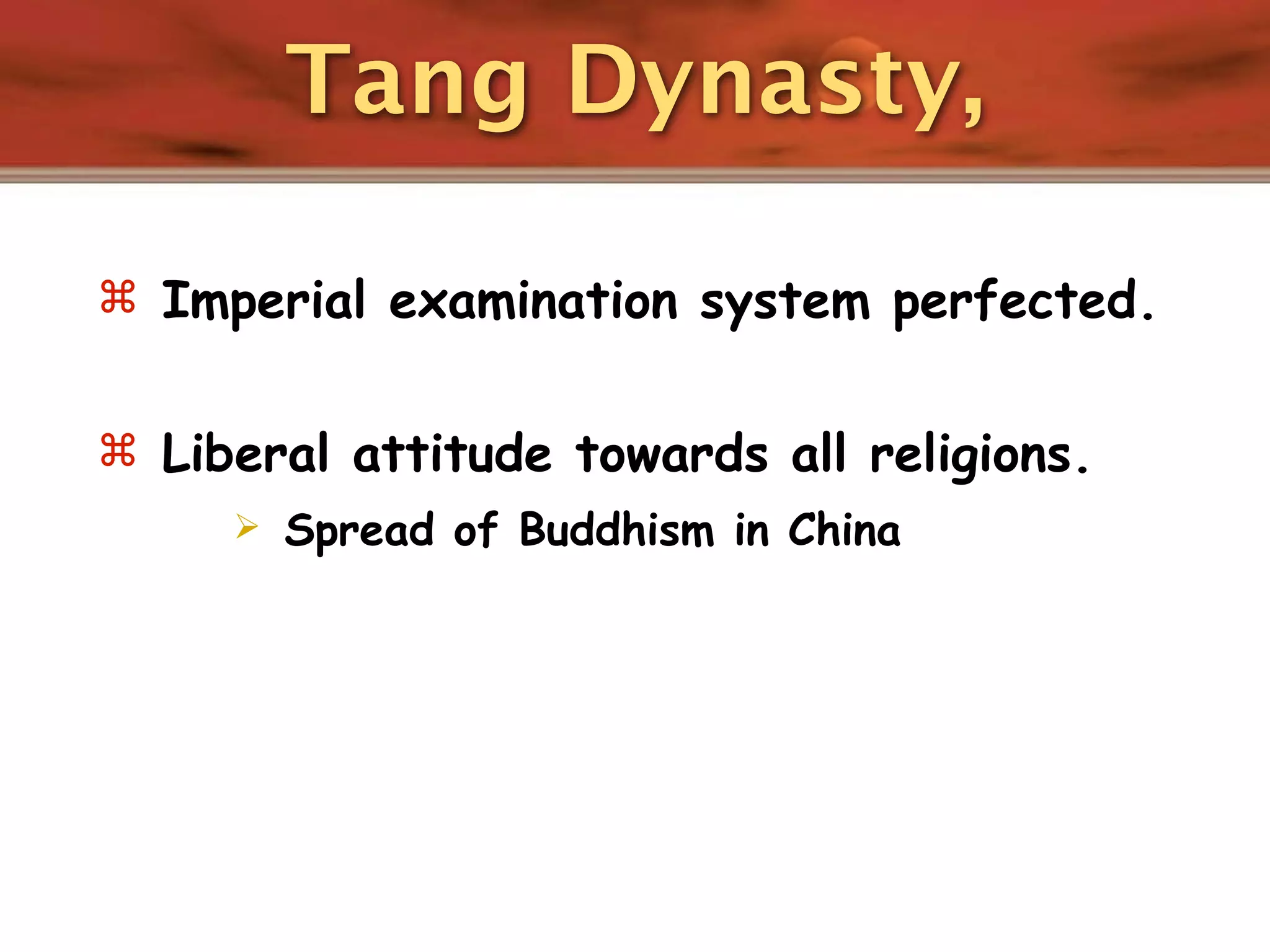 Tang Dynasty,

⌘ Imperial examination system perfected.

⌘ Liberal attitude towards all religions.

➢ Spread of Buddhism in China